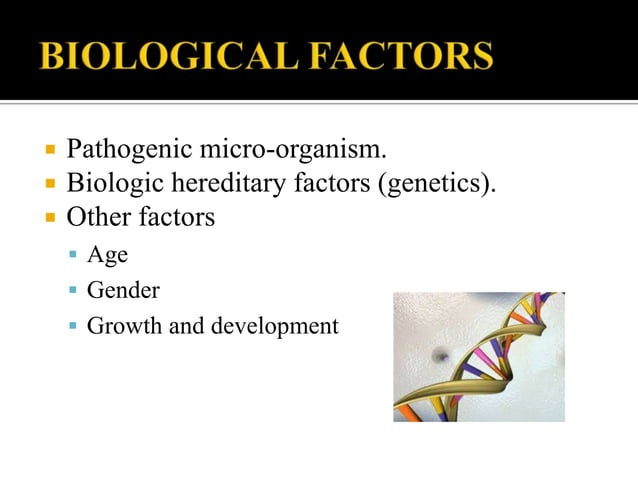 BIOLOGICAL FACTORS

- Pathogenic micro-organism.
- Biologic hereditary factors (genetics).
- Other factors
  - Age
  - Gender
  - Growth and development